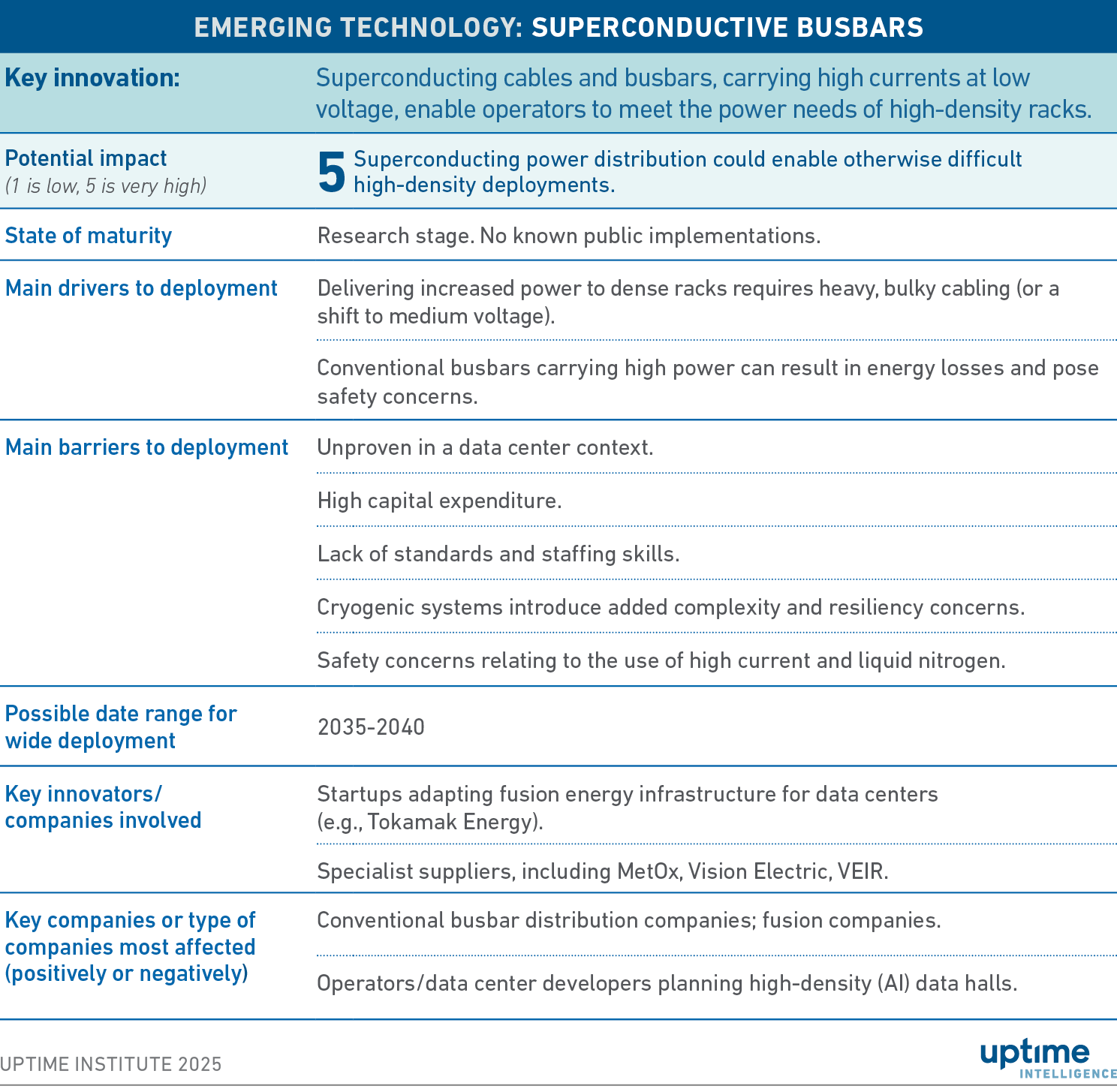 EMERGING TECHNOLOGY: SUPERCONDUCTIVE BUSBARS

| Key innovation: | Superconducting cables and busbars, carrying high currents at low voltage, enable operators to meet the power needs of high-density racks. |
|---|---|
| Potential impact (1 is low, 5 is very high) | 5 Superconducting power distribution could enable otherwise difficult high-density deployments. |
| State of maturity | Research stage. No known public implementations. |
| Main drivers to deployment | Delivering increased power to dense racks requires heavy, bulky cabling (or a shift to medium voltage). |
| | Conventional busbars carrying high power can result in energy losses and pose safety concerns. |
| Main barriers to deployment | Unproven in a data center context. |
| | High capital expenditure. |
| | Lack of standards and staffing skills. |
| | Cryogenic systems introduce added complexity and resiliency concerns. |
| | Safety concerns relating to the use of high current and liquid nitrogen. |
| Possible date range for wide deployment | 2035-2040 |
| Key innovators/ companies involved | Startups adapting fusion energy infrastructure for data centers (e.g., Tokamak Energy). |
| | Specialist suppliers, including MetOx, Vision Electric, VEIR. |
| Key companies or type of companies most affected (positively or negatively) | Conventional busbar distribution companies; fusion companies. |
| | Operators/data center developers planning high-density (AI) data halls. |

UPTIME INSTITUTE 2025

uptime INTELLIGENCE